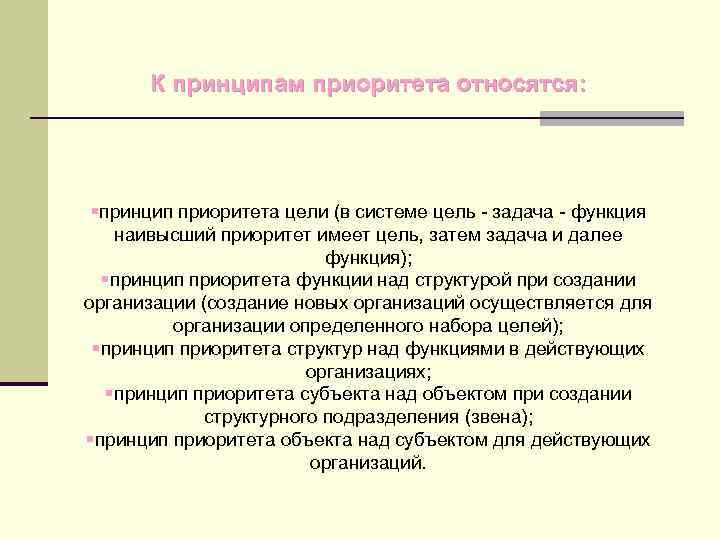 К принципам приоритета относятся:

▪принцип приоритета цели (в системе цель - задача - функция наивысший приоритет имеет цель, затем задача и далее функция);
▪принцип приоритета функции над структурой при создании организации (создание новых организаций осуществляется для организации определенного набора целей);
▪принцип приоритета структур над функциями в действующих организациях;
▪принцип приоритета субъекта над объектом при создании структурного подразделения (звена);
▪принцип приоритета объекта над субъектом для действующих организаций.